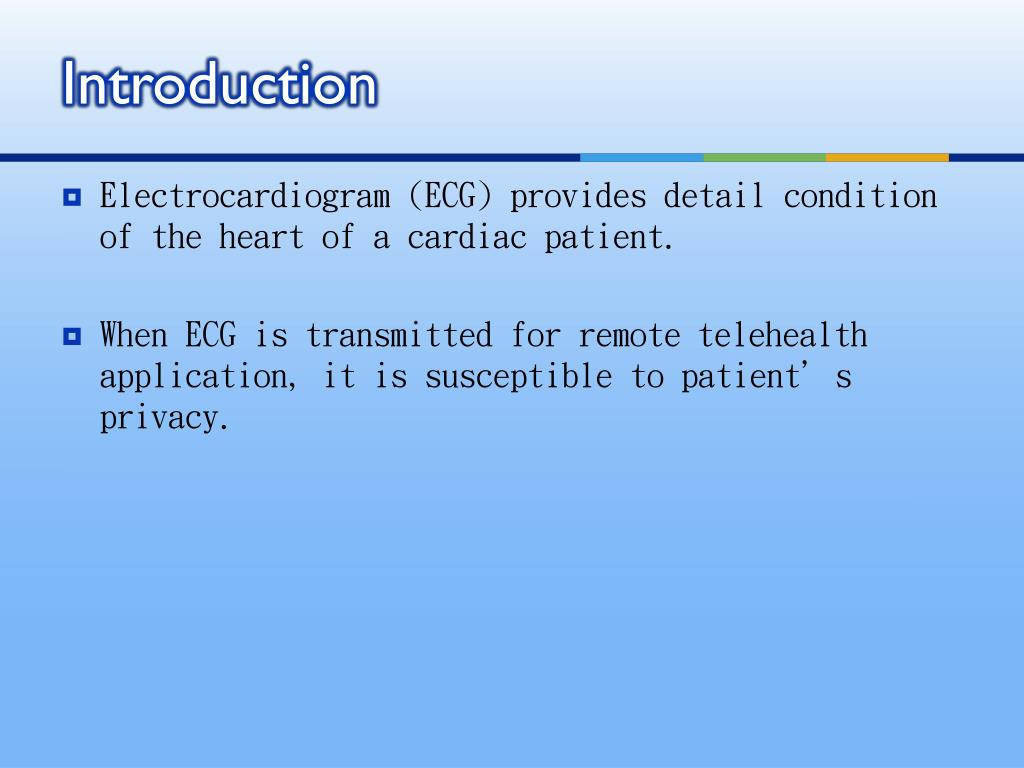 Introduction

Electrocardiogram (ECG) provides detail condition of the heart of a cardiac patient.

When ECG is transmitted for remote telehealth application, it is susceptible to patient’s privacy.